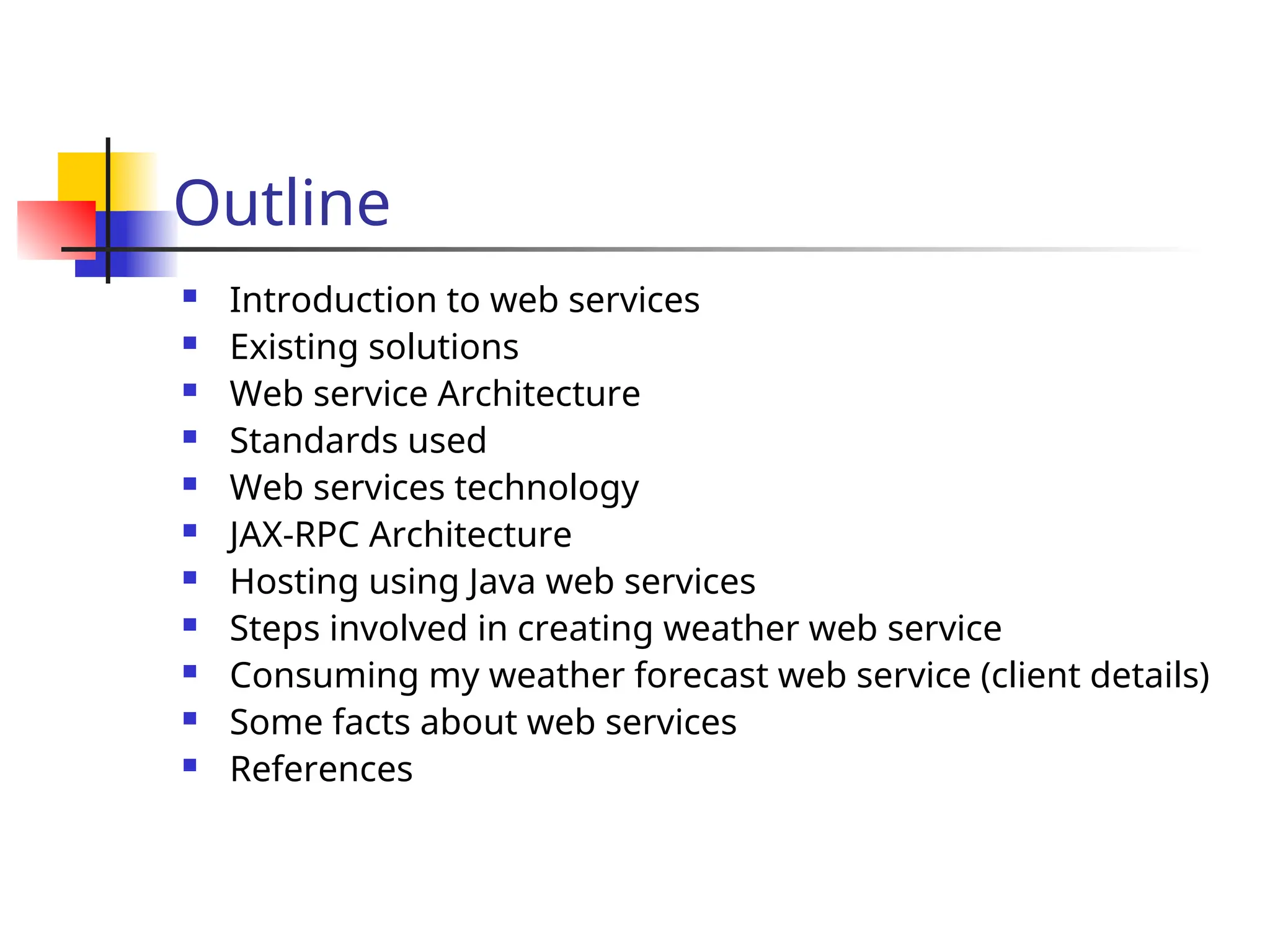 Outline

- Introduction to web services
- Existing solutions
- Web service Architecture
- Standards used
- Web services technology
- JAX-RPC Architecture
- Hosting using Java web services
- Steps involved in creating weather web service
- Consuming my weather forecast web service (client details)
- Some facts about web services
- References